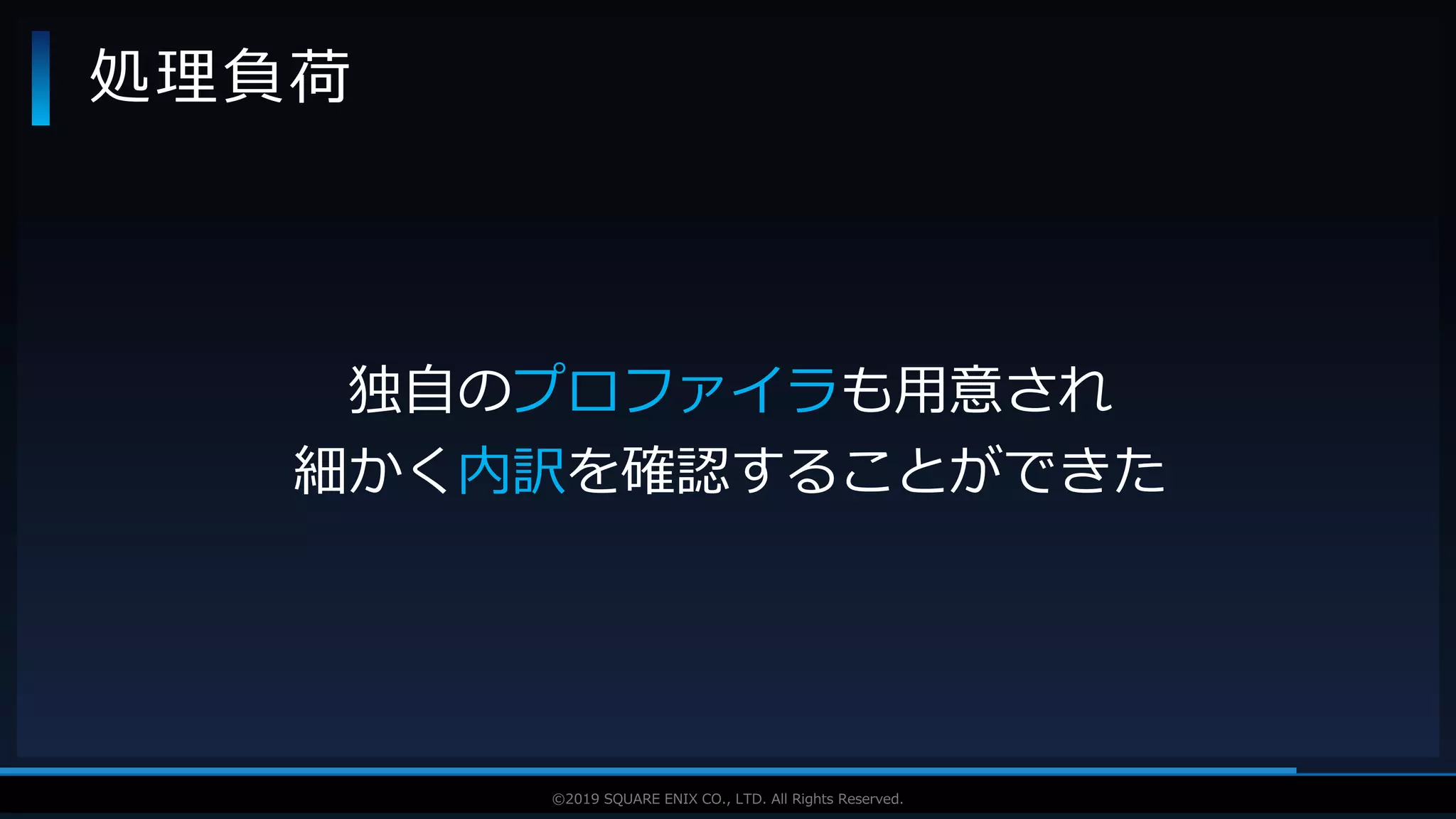 処理負荷

独自のプロファイラも用意され
細かく内訳を確認することができた

©2019 SQUARE ENIX CO., LTD. All Rights Reserved.